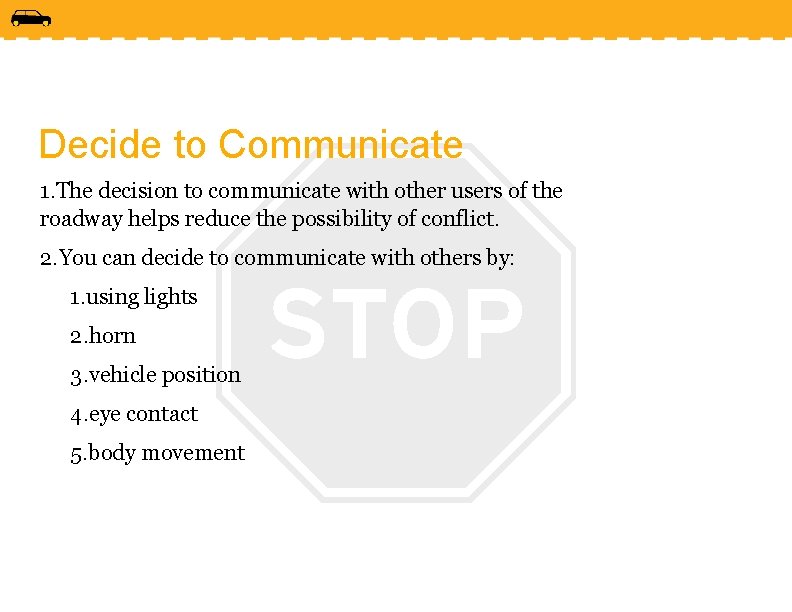 Decide to Communicate

1.The decision to communicate with other users of the roadway helps reduce the possibility of conflict.

2.You can decide to communicate with others by:

1.using lights

2.horn

3.vehicle position

4.eye contact

5.body movement

STOP